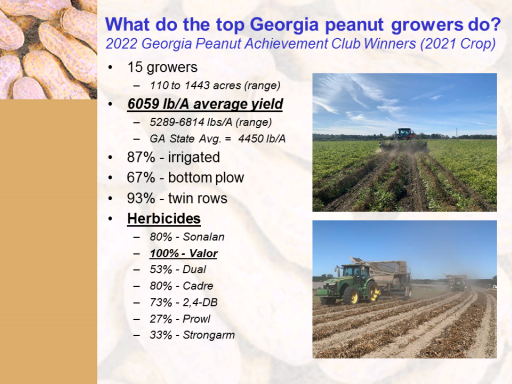 What do the top Georgia peanut growers do?
2022 Georgia Peanut Achievement Club Winners (2021 Crop)

• 15 growers
– 110 to 1443 acres (range)
• 6059 lb/A average yield
– 5289-6814 lbs/A (range)
– GA State Avg. = 4450 lb/A
• 87% - irrigated
• 67% - bottom plow
• 93% - twin rows
• Herbicides
– 80% - Sonalan
– 100% - Valor
– 53% - Dual
– 80% - Cadre
– 73% - 2,4-DB
– 27% - Prowl
– 33% - Strongarm